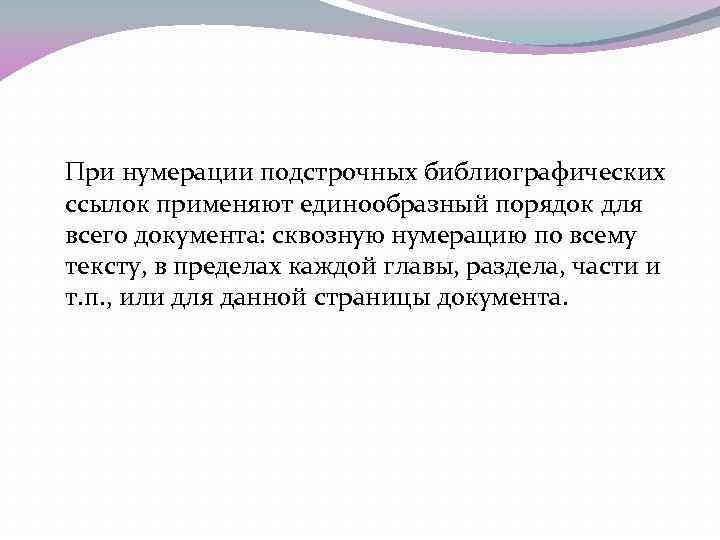 При нумерации подстрочных библиографических ссылок применяют единообразный порядок для всего документа: сквозную нумерацию по всему тексту, в пределах каждой главы, раздела, части и т.п., или для данной страницы документа.